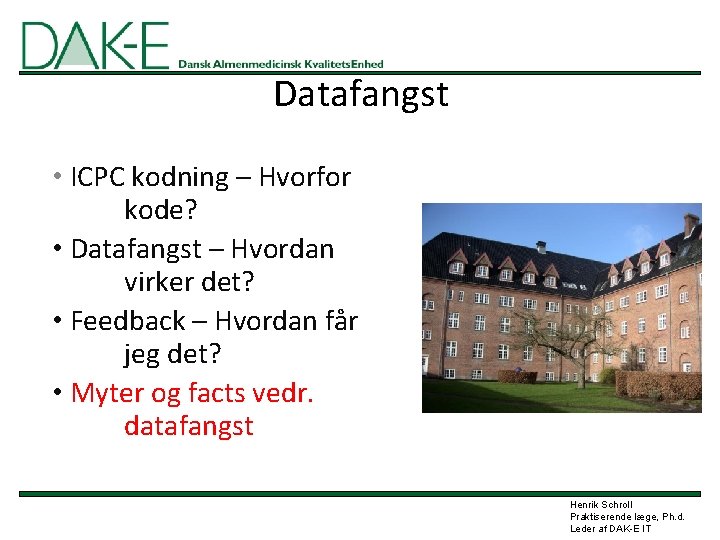 DAK-E Dansk Almenmedicinsk KvalitetsEnhed

Datafangst

• ICPC kodning – Hvorfor kode?
• Datafangst – Hvordan virker det?
• Feedback – Hvordan får jeg det?
• Myter og facts vedr. datafangst

Henrik Schroll
Praktiserende læge, Ph.d.
Leder af DAK-E IT